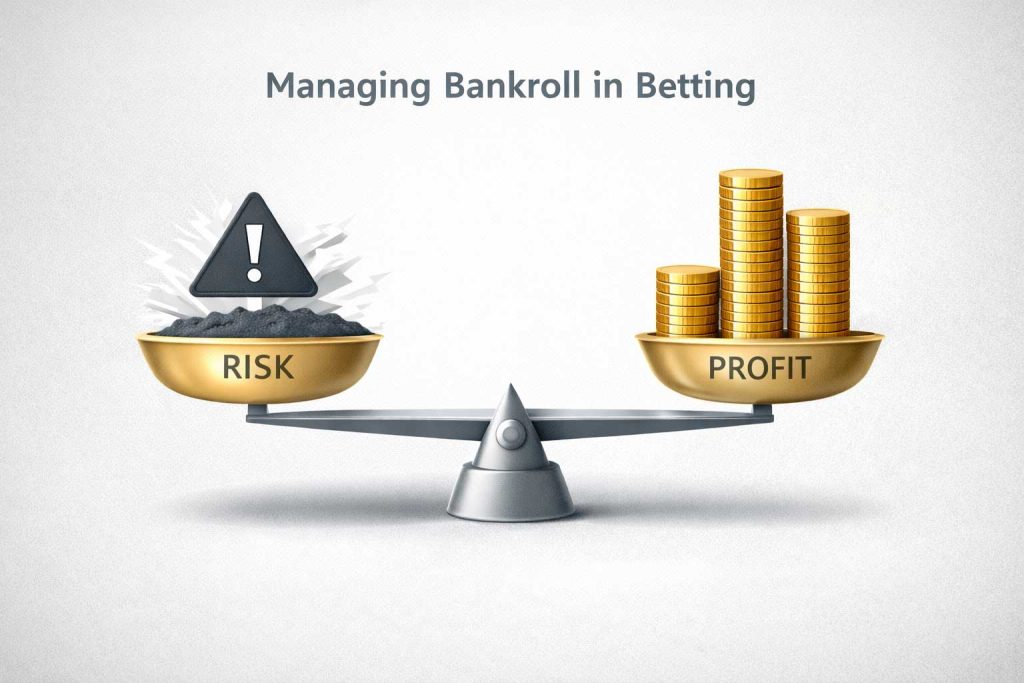 Managing Bankroll in Betting

!

RISK

PROFIT